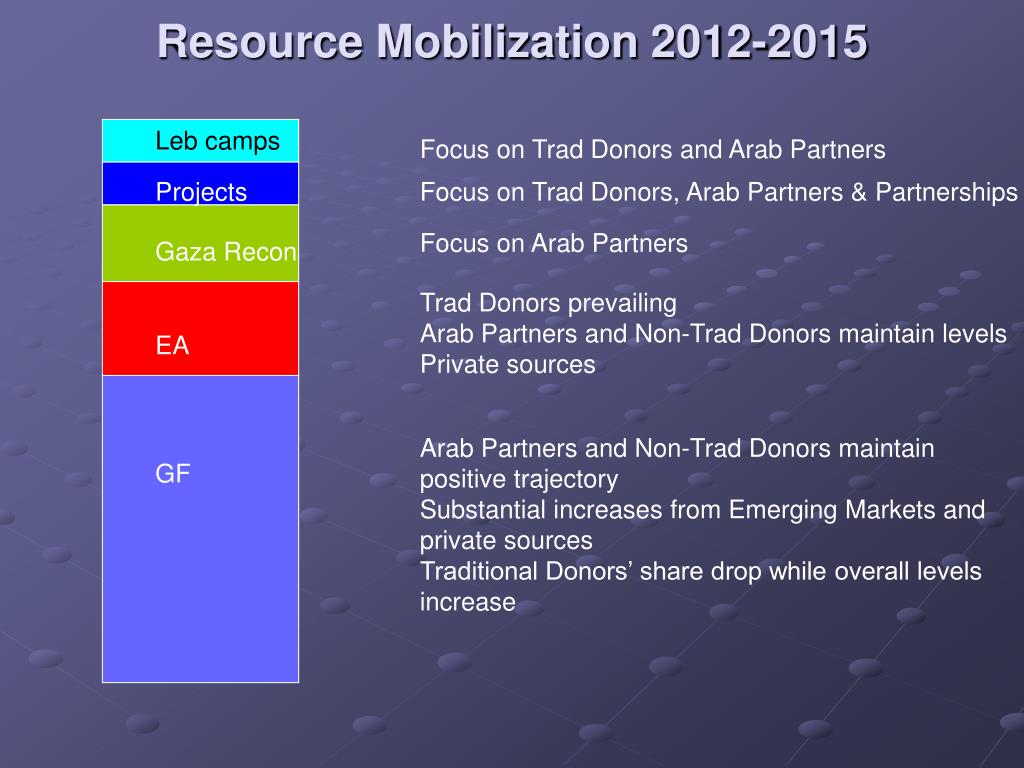 Resource Mobilization 2012-2015

Leb camps

Projects

Gaza Recon

EA

GF

Focus on Trad Donors and Arab Partners

Focus on Trad Donors, Arab Partners & Partnerships

Focus on Arab Partners

Trad Donors prevailing
Arab Partners and Non-Trad Donors maintain levels
Private sources

Arab Partners and Non-Trad Donors maintain positive trajectory
Substantial increases from Emerging Markets and private sources
Traditional Donors' share drop while overall levels increase